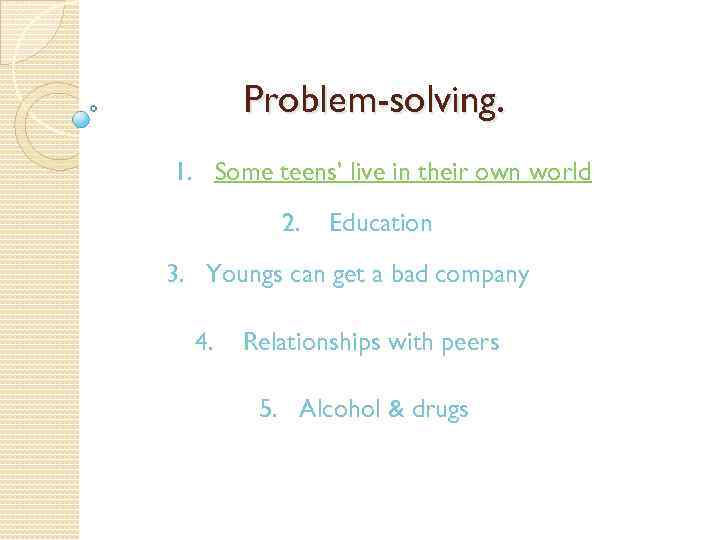 Problem-solving.

1. Some teens' live in their own world

2. Education

3. Youngs can get a bad company

4. Relationships with peers

5. Alcohol & drugs